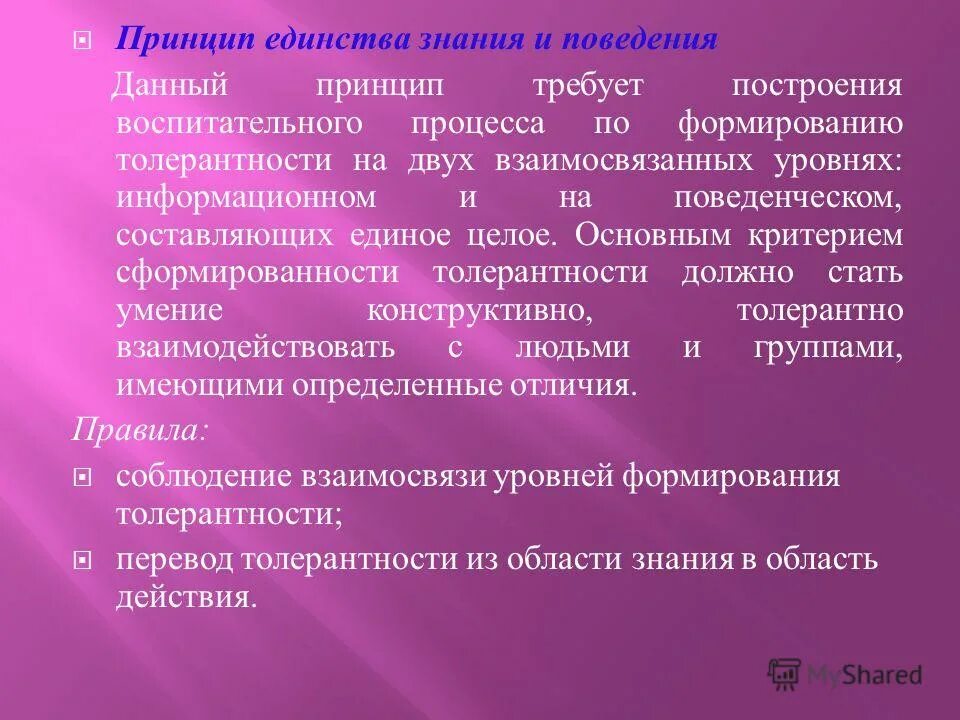 Принцип единства знания и поведения

Данный принцип требует построения воспитательного процесса по формированию толерантности на двух взаимосвязанных уровнях: информационном и на поведенческом, составляющих единое целое. Основным критерием сформированности толерантности должно стать умение конструктивно, толерантно взаимодействовать с людьми и группами, имеющими определенные отличия.

Правила:

соблюдение взаимосвязи уровней формирования толерантности;

перевод толерантности из области знания в область действия.

MyShared